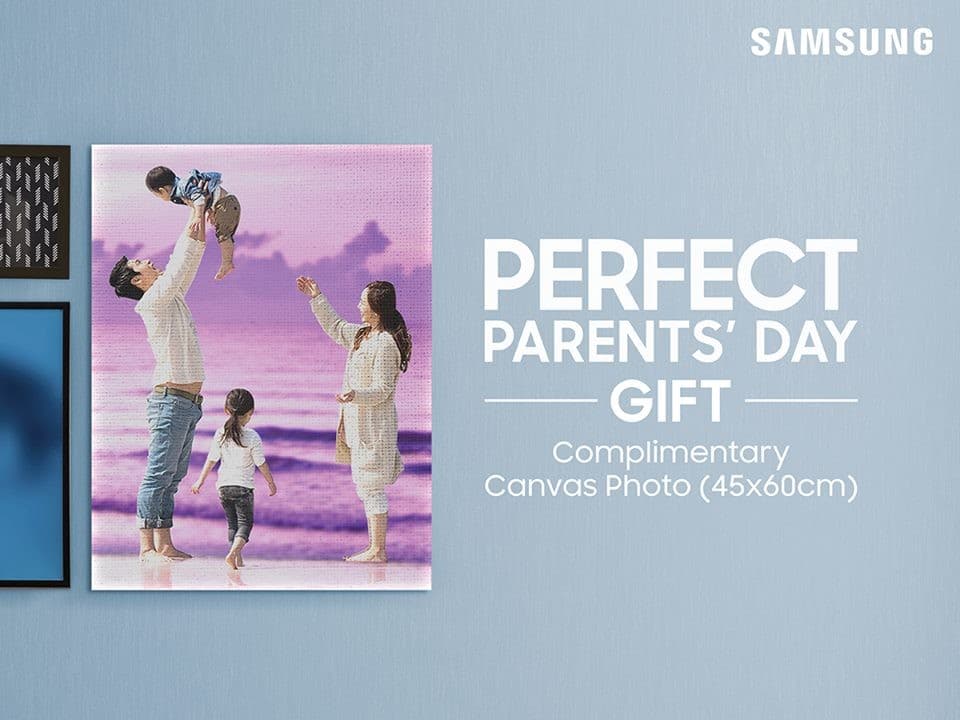 SAMSUNG

PERFECT PARENTS' DAY GIFT

Complimentary Canvas Photo (45x60cm)